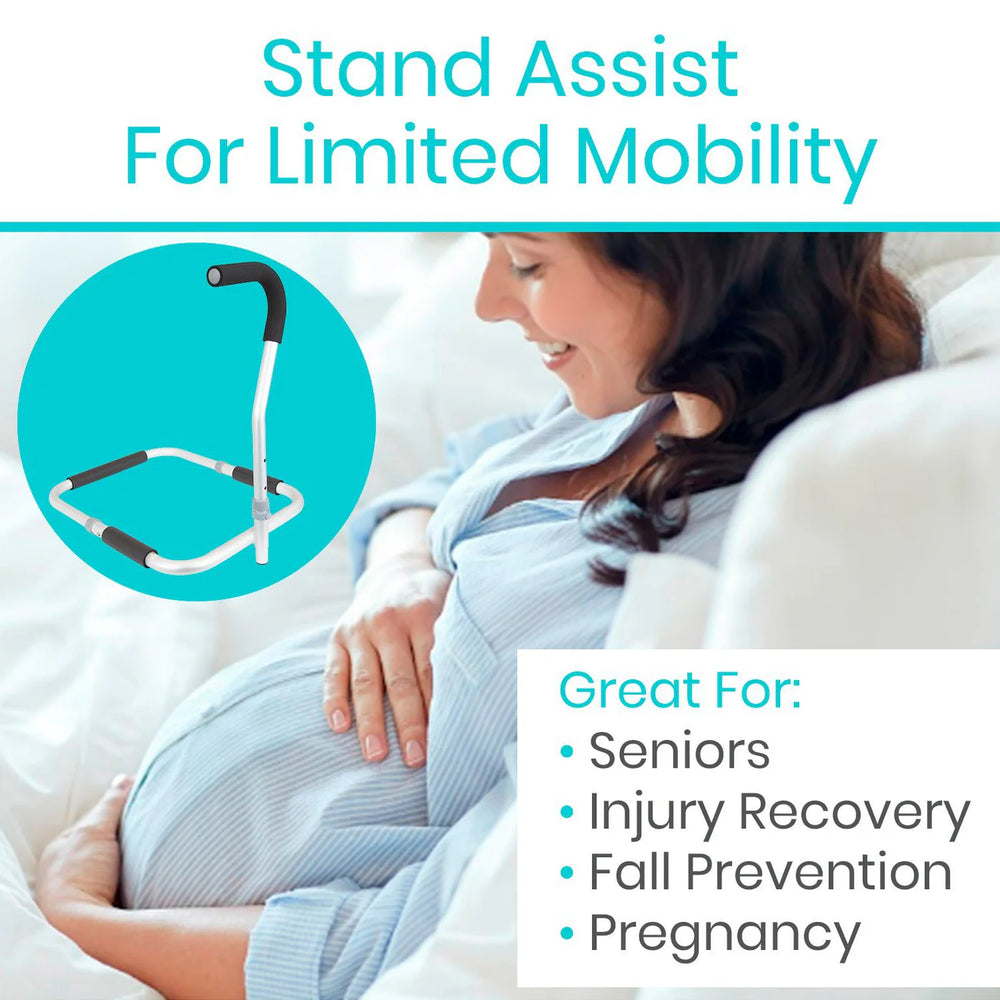 Stand Assist
For Limited Mobility

Great For:
• Seniors
• Injury Recovery
• Fall Prevention
• Pregnancy